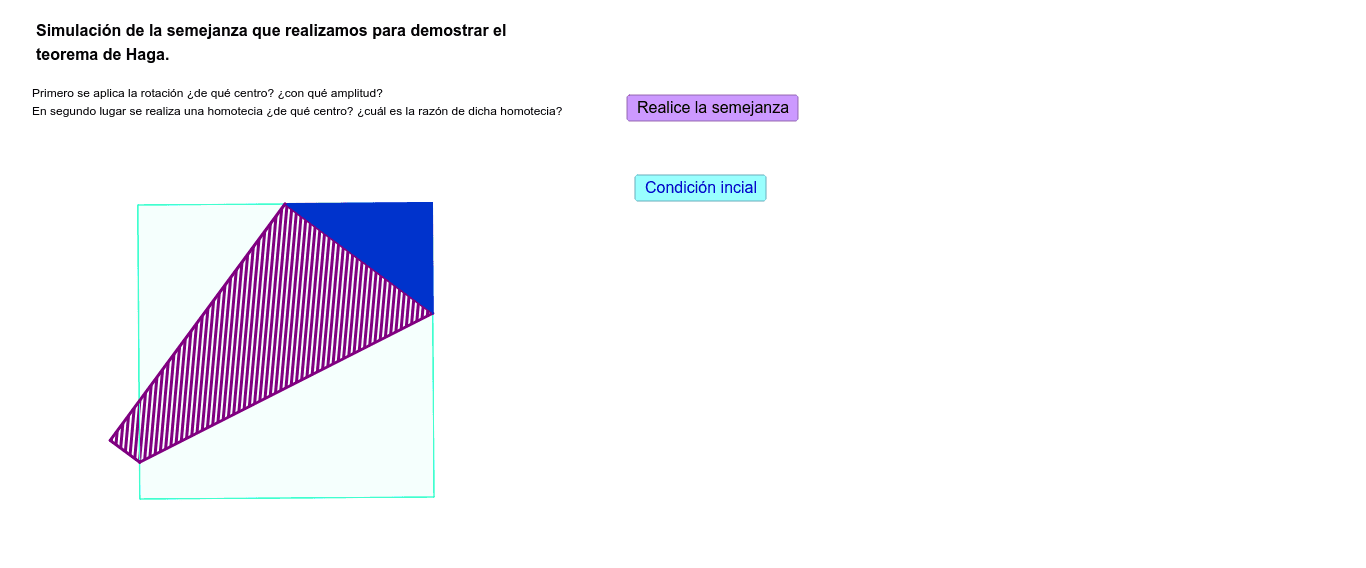 Simulación de la semejanza que realizamos para demostrar el teorema de Haga.

Primero se aplica la rotación ¿de qué centro? ¿con qué amplitud?
En segundo lugar se realiza una homotecia ¿de qué centro? ¿cuál es la razón de dicha homotecia?

Realice la semejanza

Condición incial